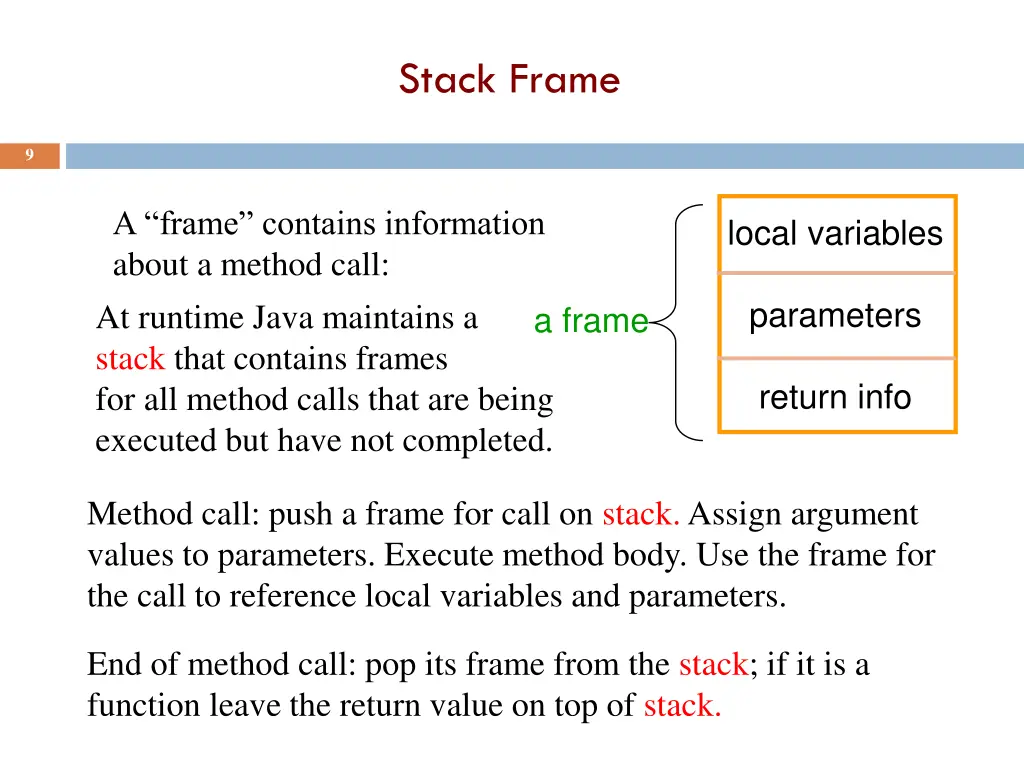 Stack Frame

9

A “frame” contains information about a method call:

At runtime Java maintains a stack that contains frames for all method calls that are being executed but have not completed.

a frame

local variables

parameters

return info

Method call: push a frame for call on stack. Assign argument values to parameters. Execute method body. Use the frame for the call to reference local variables and parameters.

End of method call: pop its frame from the stack; if it is a function leave the return value on top of stack.